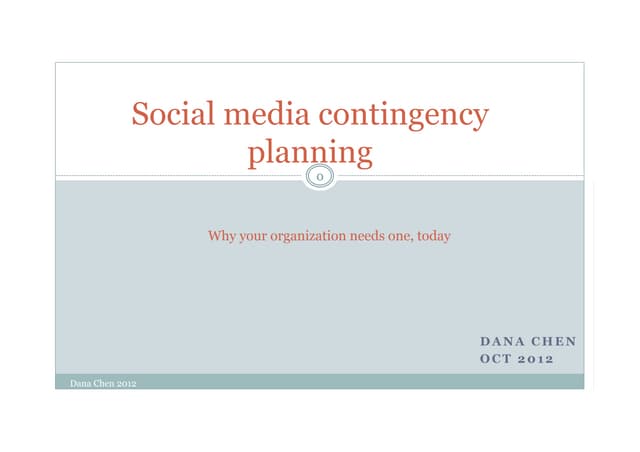 Social media contingency planning

0

Why your organization needs one, today

DANA CHEN
OCT 2012

Dana Chen 2012